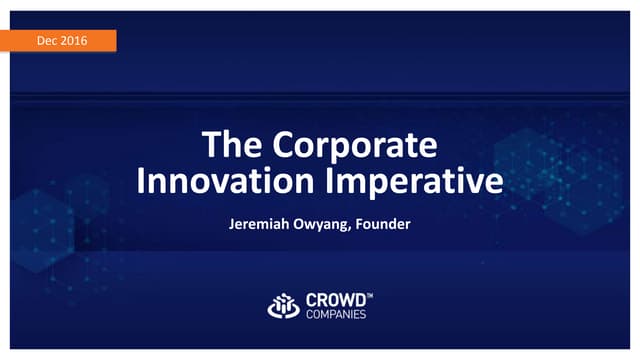 Dec 2016

The Corporate Innovation Imperative

Jeremiah Owyang, Founder

CROWD™ COMPANIES